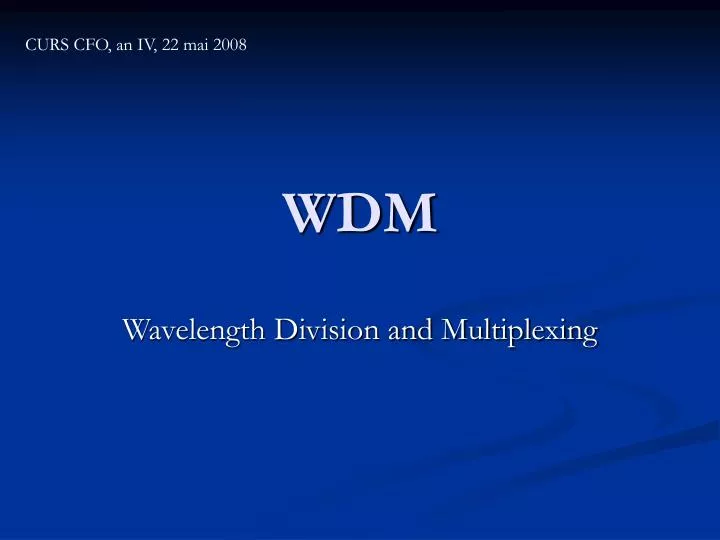 CURS CFO, an IV, 22 mai 2008

WDM

Wavelength Division and Multiplexing